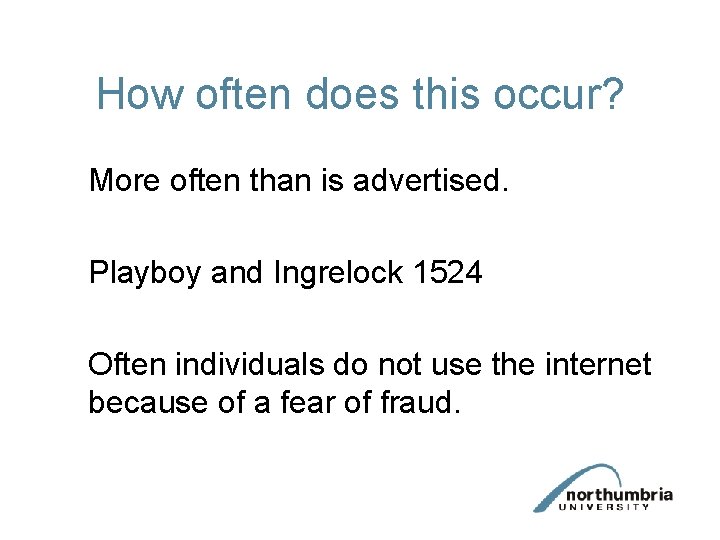 How often does this occur?

More often than is advertised.

Playboy and Ingrelock 1524

Often individuals do not use the internet because of a fear of fraud.

northumbria
UNIVERSITY